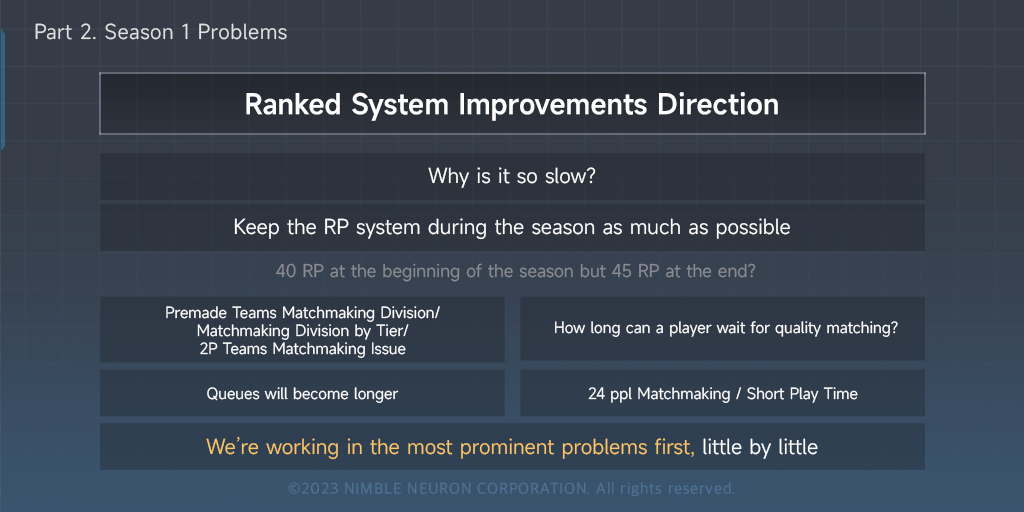 Part 2. Season 1 Problems

Ranked System Improvements Direction

Why is it so slow?

Keep the RP system during the season as much as possible

40 RP at the beginning of the season but 45 RP at the end?

Premade Teams Matchmaking Division/ Matchmaking Division by Tier/ 2P Teams Matchmaking Issue

How long can a player wait for quality matching?

Queues will become longer

24 ppl Matchmaking / Short Play Time

We're working in the most prominent problems first, little by little

©2023 NIMBLE NEURON CORPORATION. All rights reserved.